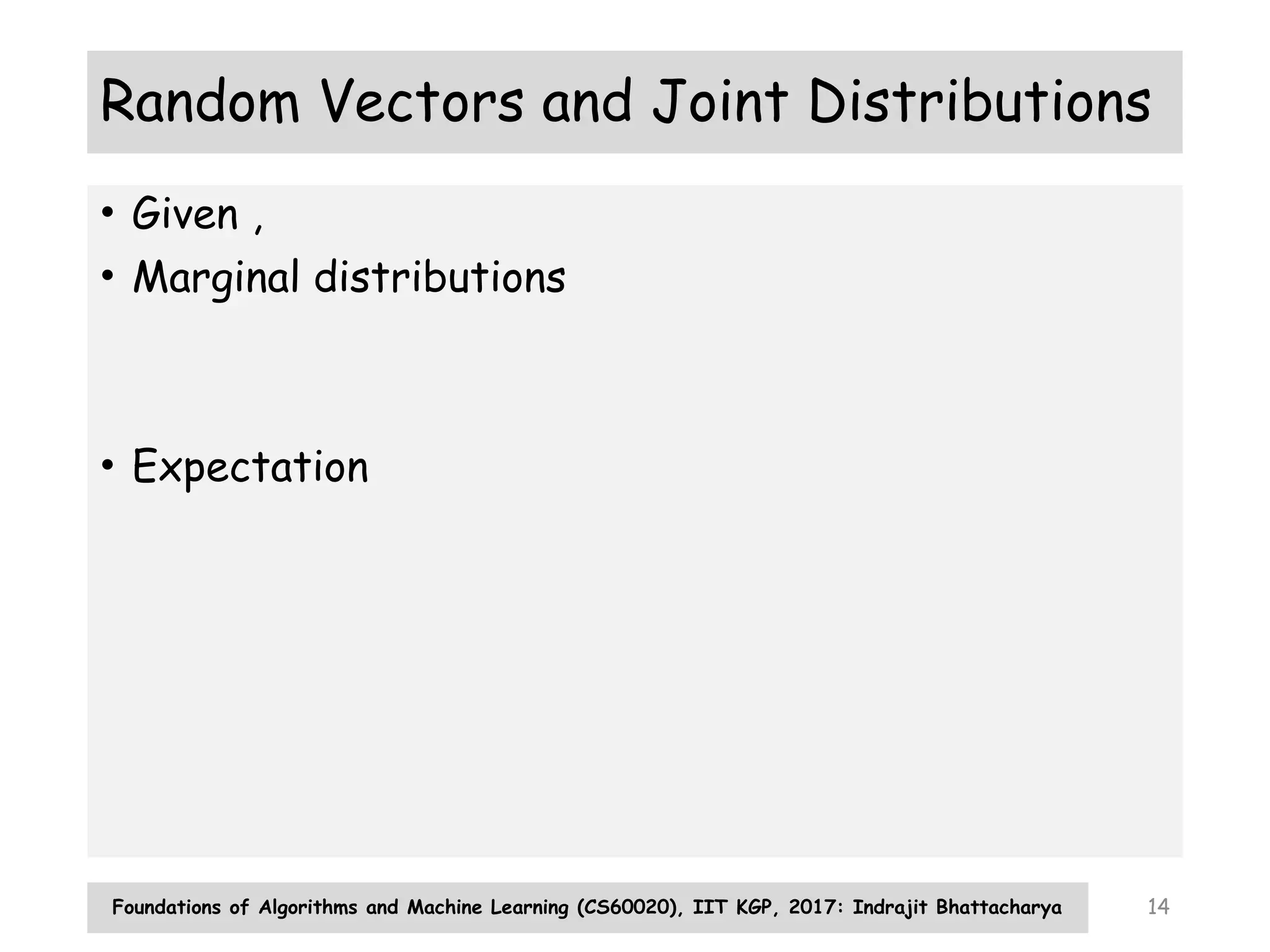 Random Vectors and Joint Distributions

• Given ,
• Marginal distributions

• Expectation

Foundations of Algorithms and Machine Learning (CS60020), IIT KGP, 2017: Indrajit Bhattacharya

14